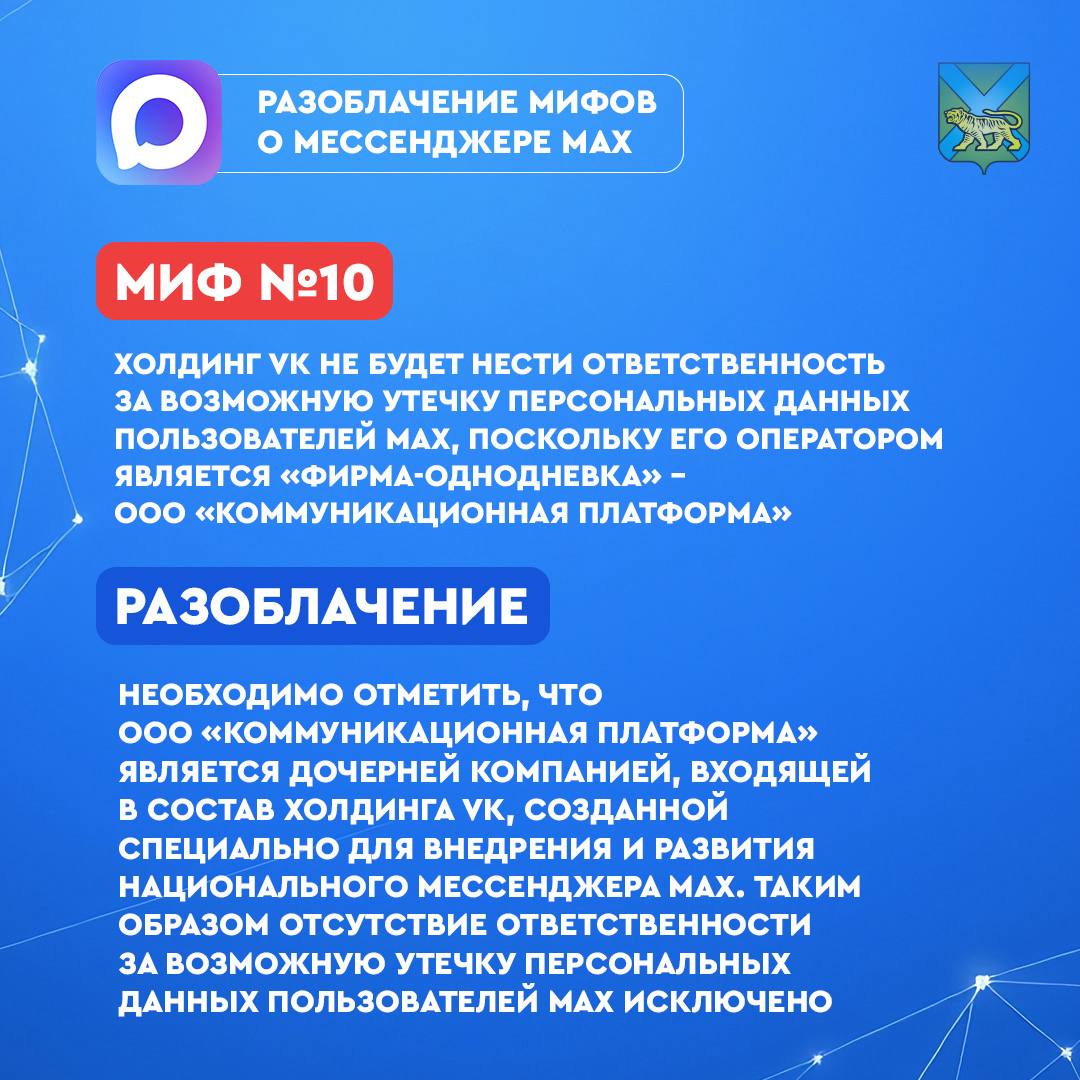 РАЗОБЛАЧЕНИЕ МИФОВ О МЕССЕНДЖЕРЕ MAX

МИФ №10

ХОЛДИНГ VK НЕ БУДЕТ НЕСТИ ОТВЕТСТВЕННОСТЬ ЗА ВОЗМОЖНУЮ УТЕЧКУ ПЕРСОНАЛЬНЫХ ДАННЫХ ПОЛЬЗОВАТЕЛЕЙ MAX, ПОСКОЛЬКУ ЕГО ОПЕРАТОРОМ ЯВЛЯЕТСЯ «ФИРМА-ОДНОДНЕВКА» – ООО «КОММУНИКАЦИОННАЯ ПЛАТФОРМА»

РАЗОБЛАЧЕНИЕ

НЕОБХОДИМО ОТМЕТИТЬ, ЧТО ООО «КОММУНИКАЦИОННАЯ ПЛАТФОРМА» ЯВЛЯЕТСЯ ДОЧЕРНЕЙ КОМПАНИЕЙ, ВХОДЯЩЕЙ В СОСТАВ ХОЛДИНГА VK, СОЗДАННОЙ СПЕЦИАЛЬНО ДЛЯ ВНЕДРЕНИЯ И РАЗВИТИЯ НАЦИОНАЛЬНОГО МЕССЕНДЖЕРА MAX. ТАКИМ ОБРАЗОМ ОТСУТСТВИЕ ОТВЕТСТВЕННОСТИ ЗА ВОЗМОЖНУЮ УТЕЧКУ ПЕРСОНАЛЬНЫХ ДАННЫХ ПОЛЬЗОВАТЕЛЕЙ MAX ИСКЛЮЧЕНО